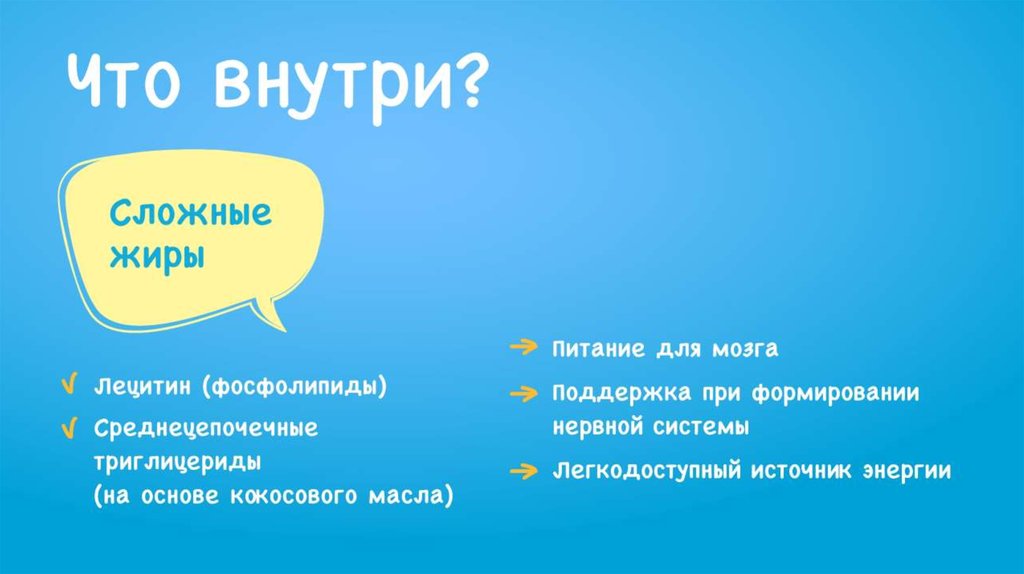 Что внутри?

Сложные жиры

✓ Лецитин (фосфолипиды)
✓ Среднецепочечные триглицериды (на основе кокосового масла)

→ Питание для мозга
→ Поддержка при формировании нервной системы
→ Легкодоступный источник энергии